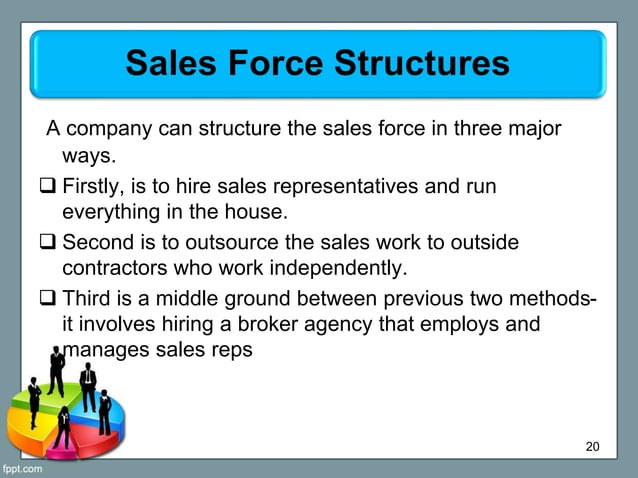 Sales Force Structures

A company can structure the sales force in three major ways.

❑ Firstly, is to hire sales representatives and run everything in the house.

❑ Second is to outsource the sales work to outside contractors who work independently.

❑ Third is a middle ground between previous two methods- it involves hiring a broker agency that employs and manages sales reps

20

fppt.com